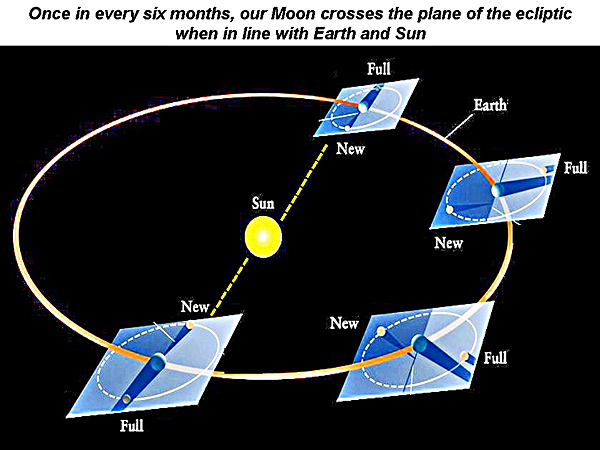 Once in every six months, our Moon crosses the plane of the ecliptic when in line with Earth and Sun

Full

Earth

New

Full

Sun

New

New

New

Full

Full